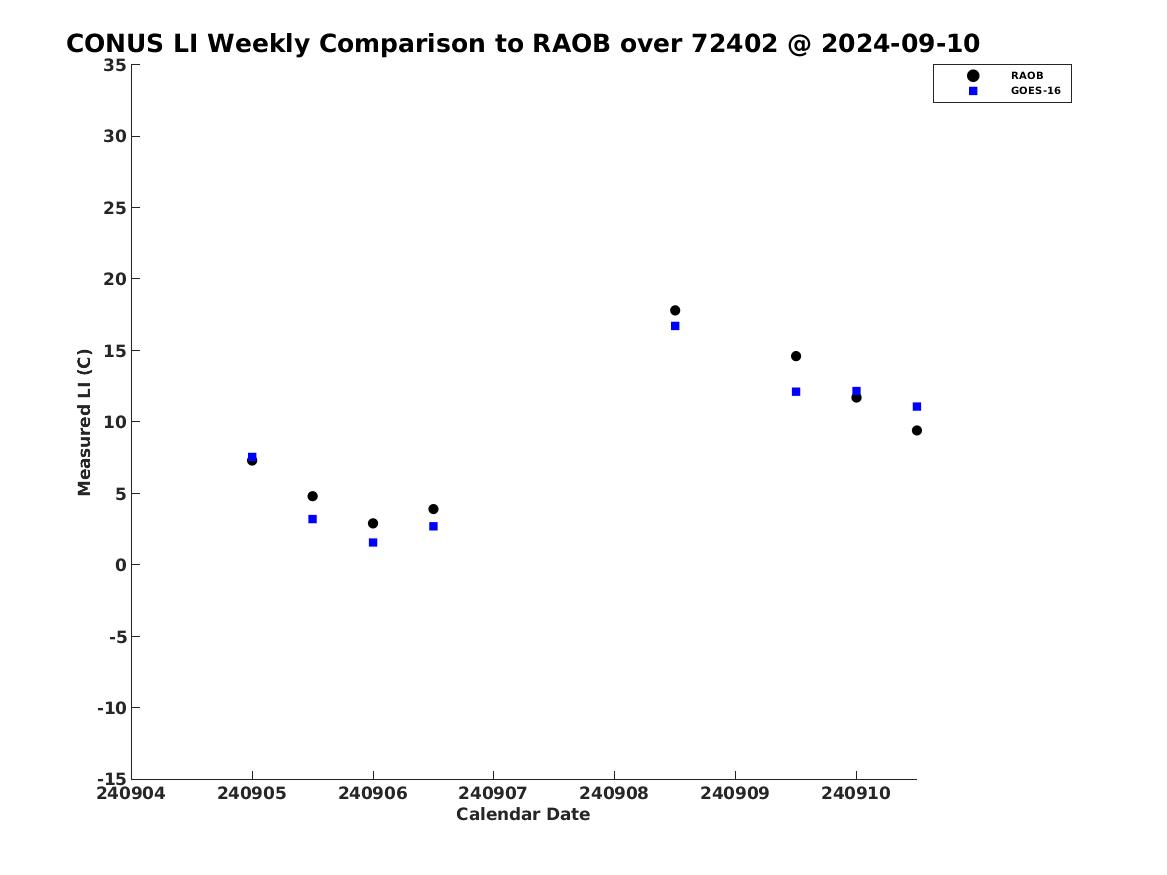 CONUS LI Weekly Comparison to RAOB over 72402 @ 2024-09-10

RAOB
GOES-16

Measured LI (C)

35
30
25
20
15
10
5
0
-5
-10
-15

240904 240905 240906 240907 240908 240909 240910

Calendar Date